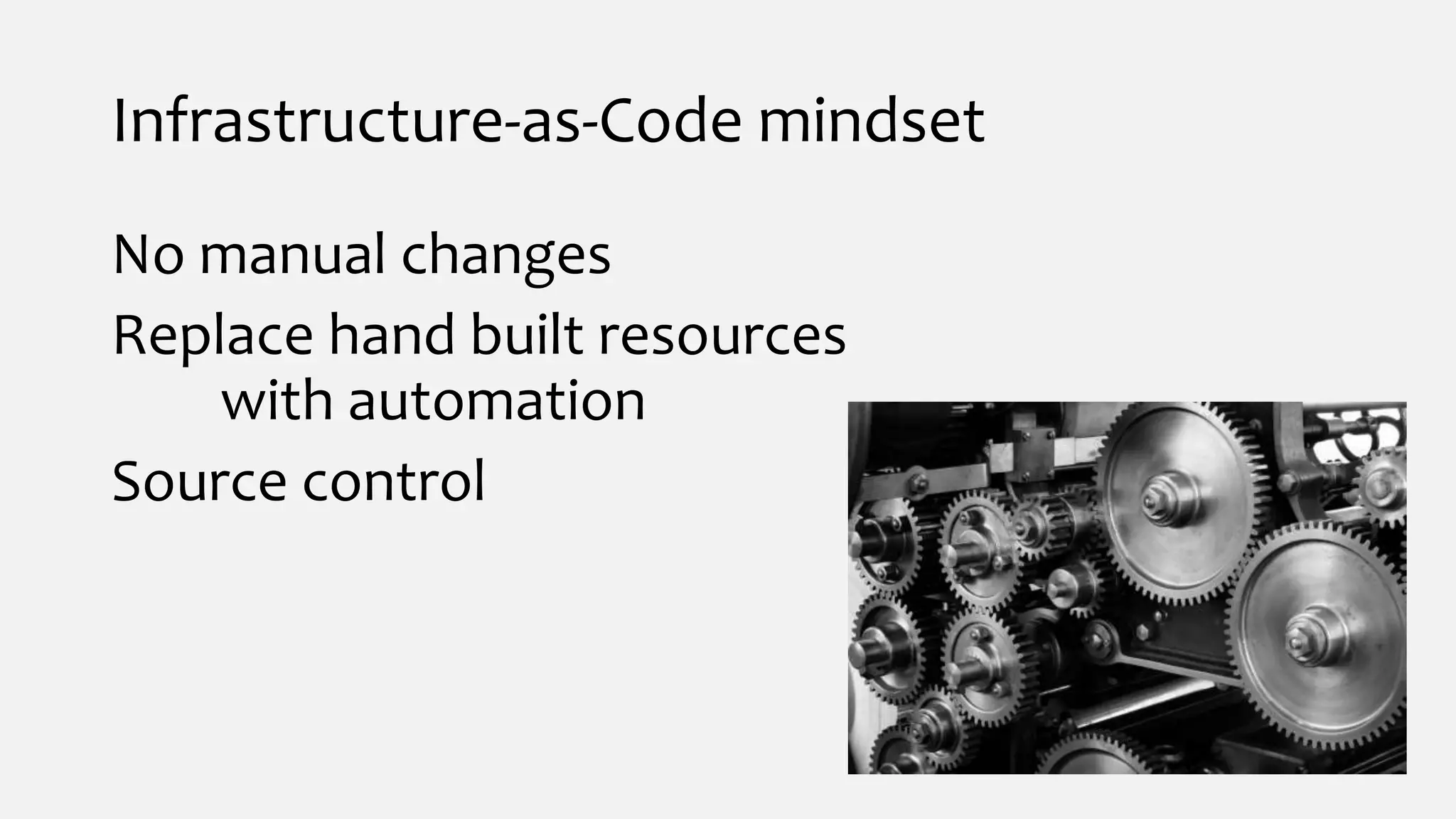 Infrastructure-as-Code mindset

No manual changes

Replace hand built resources with automation

Source control